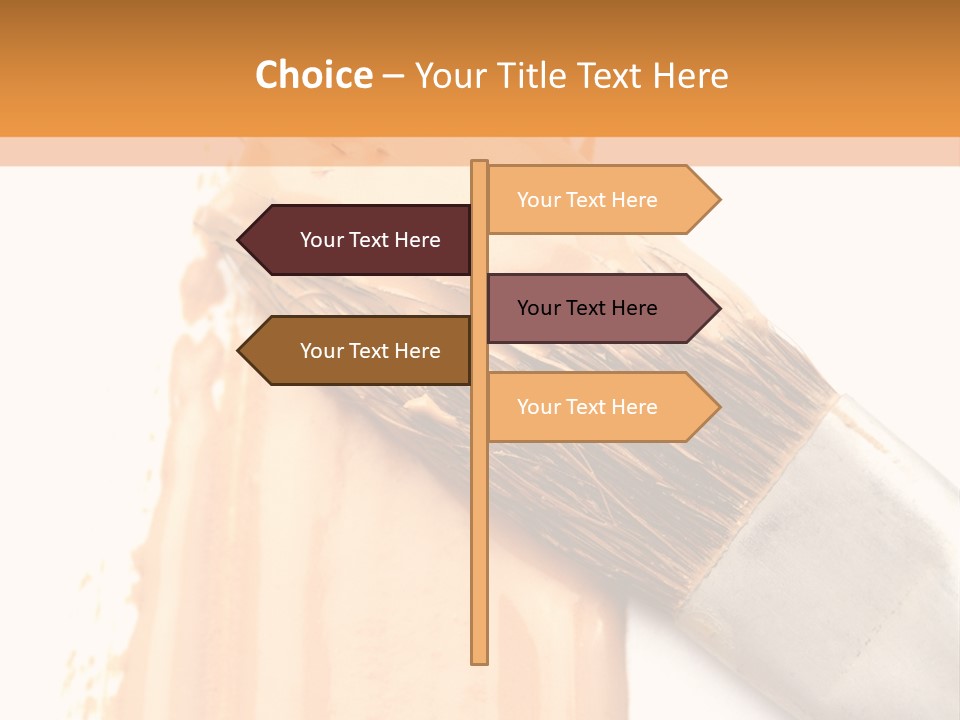 Choice – Your Title Text Here

Your Text Here

Your Text Here

Your Text Here

Your Text Here

Your Text Here